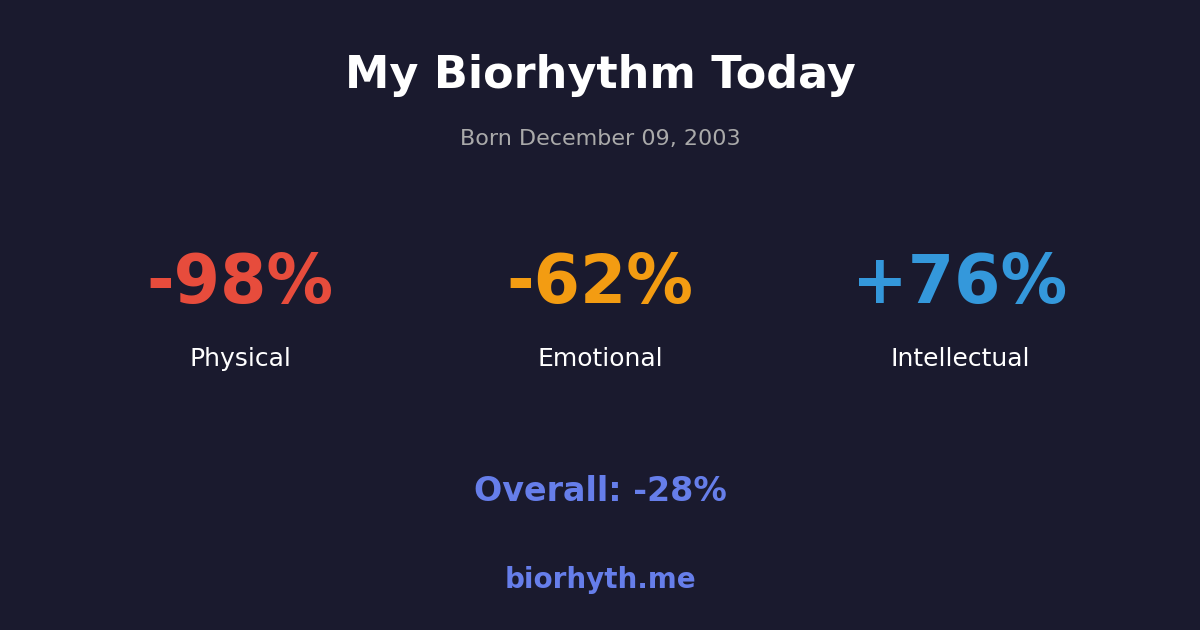 My Biorhythm Today

Born December 09, 2003

-98%
Physical

-62%
Emotional

+76%
Intellectual

Overall: -28%

biorhyth.me